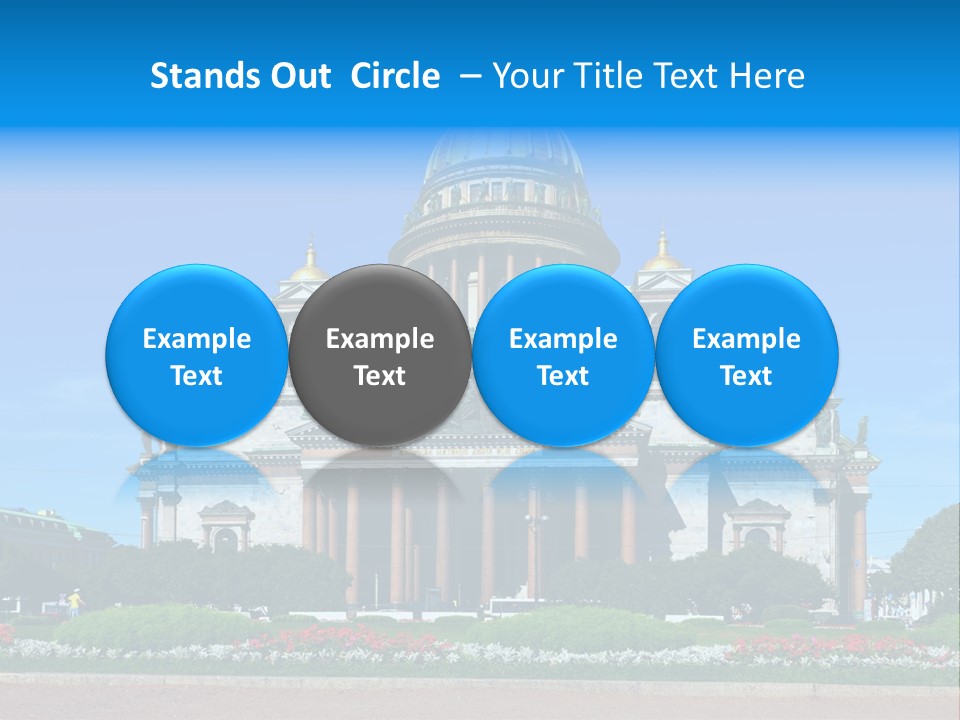 Stands Out Circle – Your Title Text Here

Example Text

Example Text

Example Text

Example Text